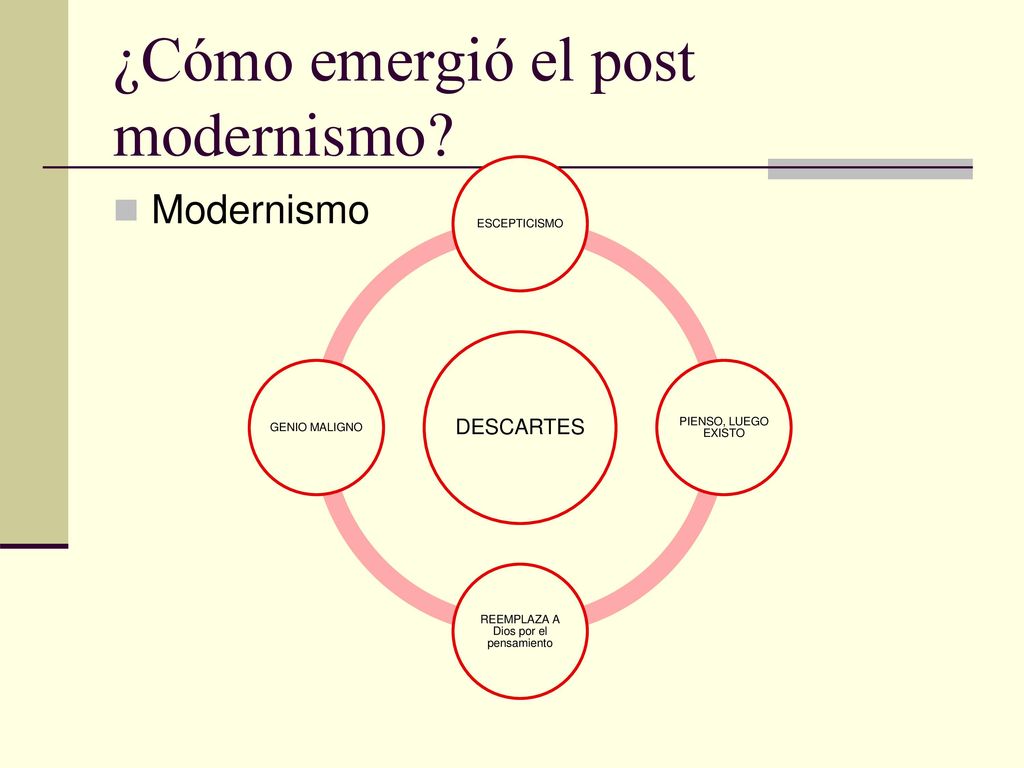 ¿Cómo emergió el post modernismo?

Modernismo

DESCARTES

ESCEPTICISMO

PIENSO, LUEGO EXISTO

REEMPLAZA A Dios por el pensamiento

GENIO MALIGNO